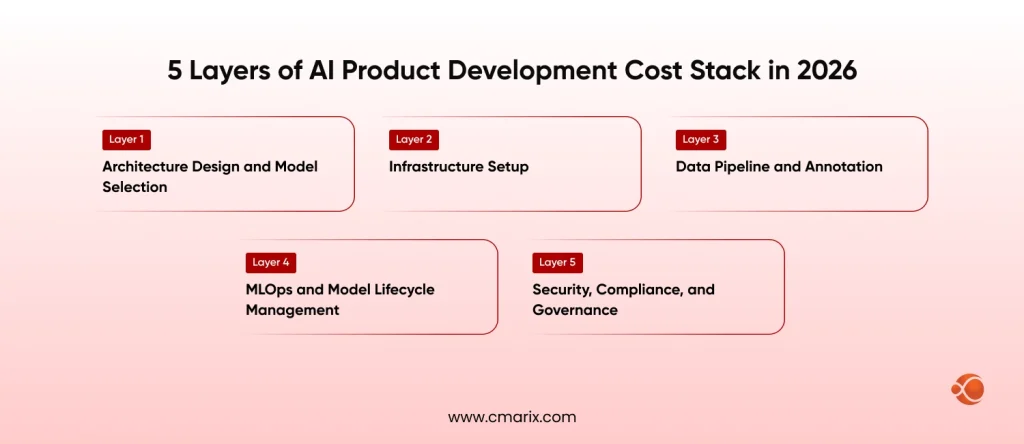 5 Layers of AI Product Development Cost Stack in 2026

Layer 1
Architecture Design and Model Selection

Layer 2
Infrastructure Setup

Layer 3
Data Pipeline and Annotation

Layer 4
MLOps and Model Lifecycle Management

Layer 5
Security, Compliance, and Governance

www.cmarix.com